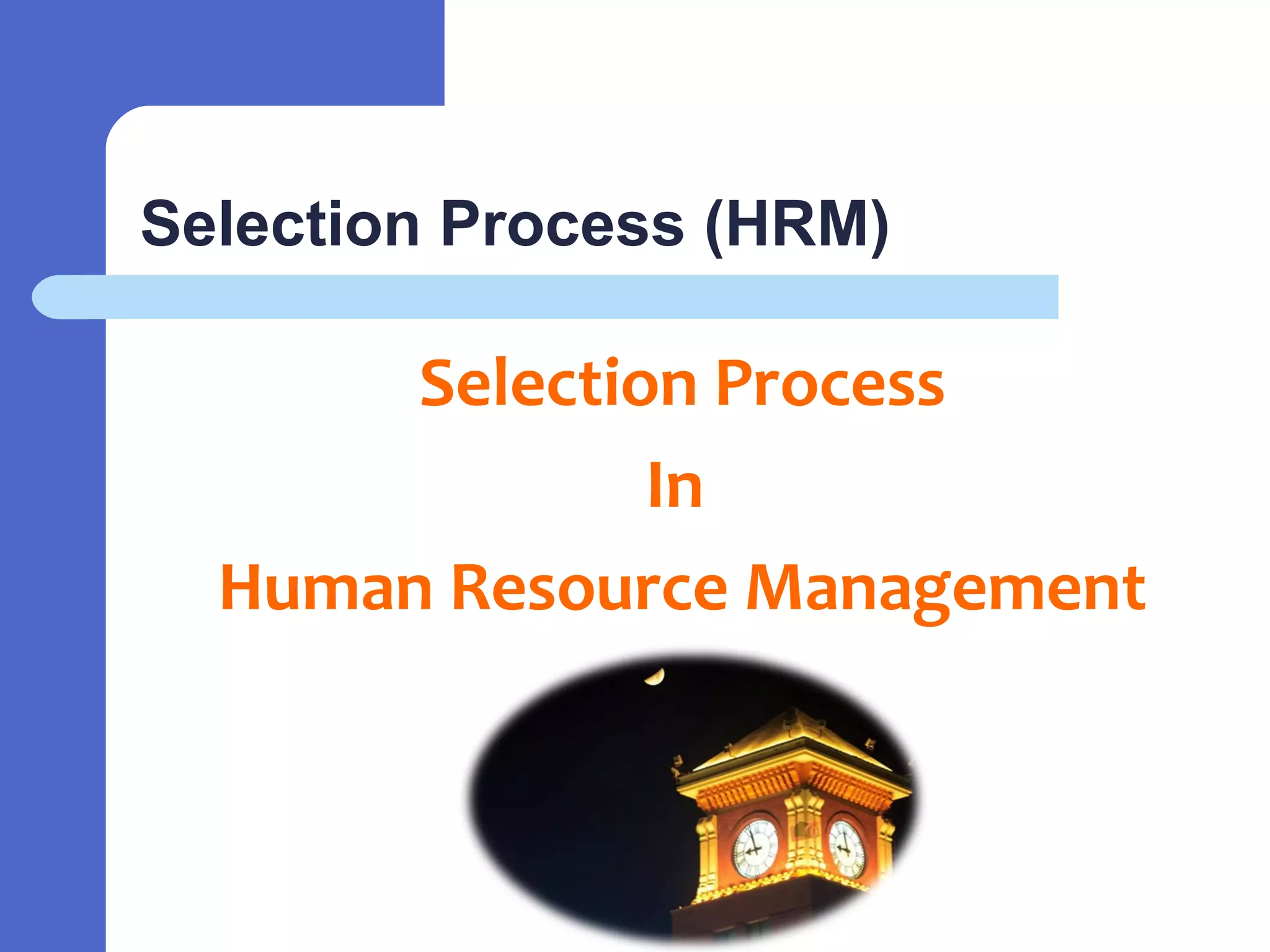 Selection Process (HRM)

Selection Process

In

Human Resource Management